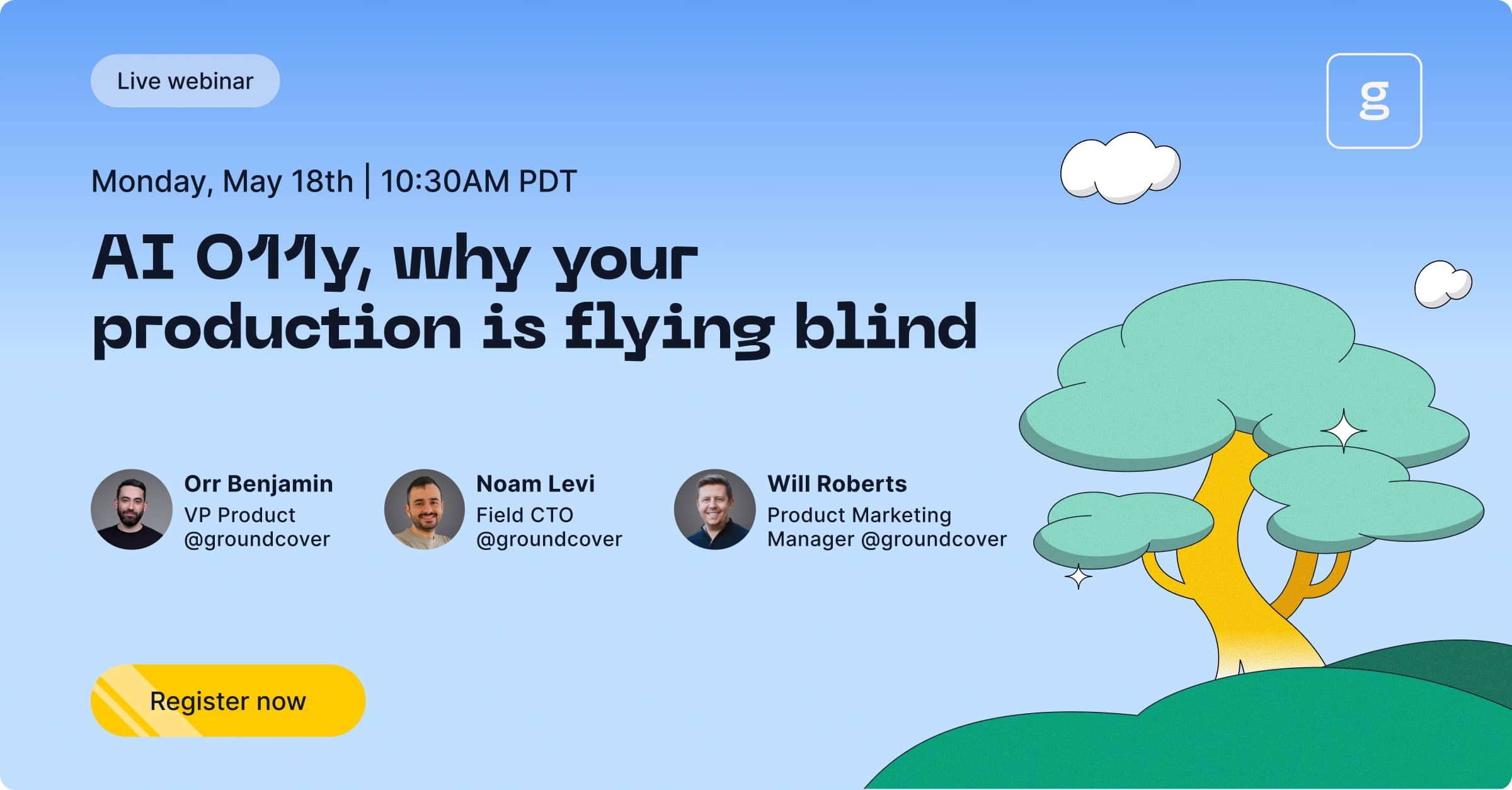 Live webinar

g

Monday, May 18th | 10:30AM PDT

AI O11y, why your production is flying blind

Orr Benjamin
VP Product @groundcover

Noam Levi
Field CTO @groundcover

Will Roberts
Product Marketing Manager @groundcover

Register now